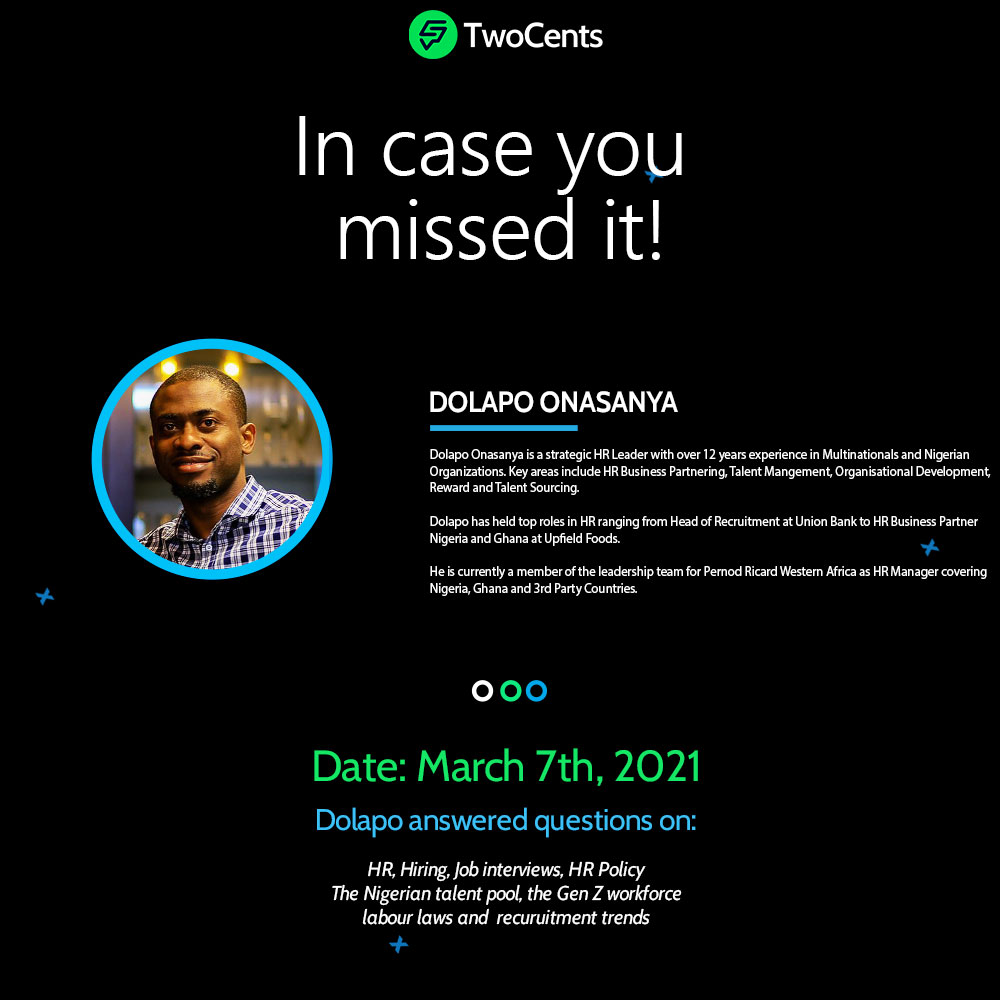 TwoCents

In case you missed it!

DOLAPO ONASANYA

Dolapo Onasanya is a strategic HR Leader with over 12 years experience in Multinationals and Nigerian Organizations. Key areas include HR Business Partnering, Talent Mangement, Organisational Development, Reward and Talent Sourcing.

Dolapo has held top roles in HR ranging from Head of Recruitment at Union Bank to HR Business Partner Nigeria and Ghana at Upfield Foods.

He is currently a member of the leadership team for Pernod Ricard Western Africa as HR Manager covering Nigeria, Ghana and 3rd Party Countries.

Date: March 7th, 2021

Dolapo answered questions on:

HR, Hiring, Job interviews, HR Policy
The Nigerian talent pool, the Gen Z workforce
labour laws and recuruitment trends